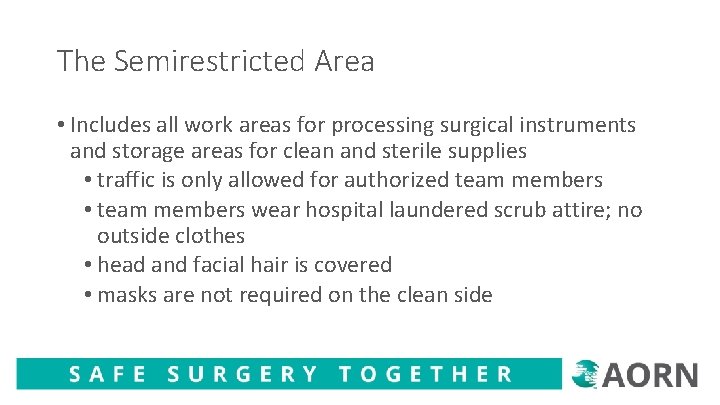 The Semirestricted Area

• Includes all work areas for processing surgical instruments and storage areas for clean and sterile supplies
  • traffic is only allowed for authorized team members
  • team members wear hospital laundered scrub attire; no outside clothes
  • head and facial hair is covered
  • masks are not required on the clean side

SAFE SURGERY TOGETHER

AORN